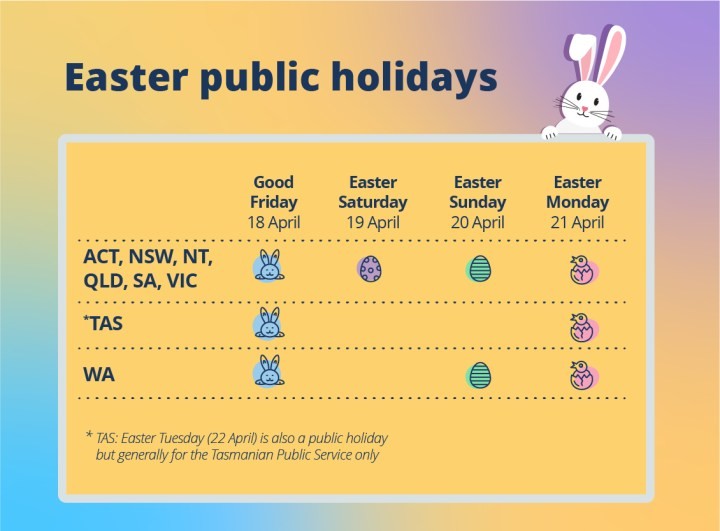 Easter public holidays

| | Good Friday 18 April | Easter Saturday 19 April | Easter Sunday 20 April | Easter Monday 21 April |
|---|---|---|---|---|
| ACT, NSW, NT, QLD, SA, VIC | | | | |
| *TAS | | | | |
| WA | | | | |

* TAS: Easter Tuesday (22 April) is also a public holiday but generally for the Tasmanian Public Service only